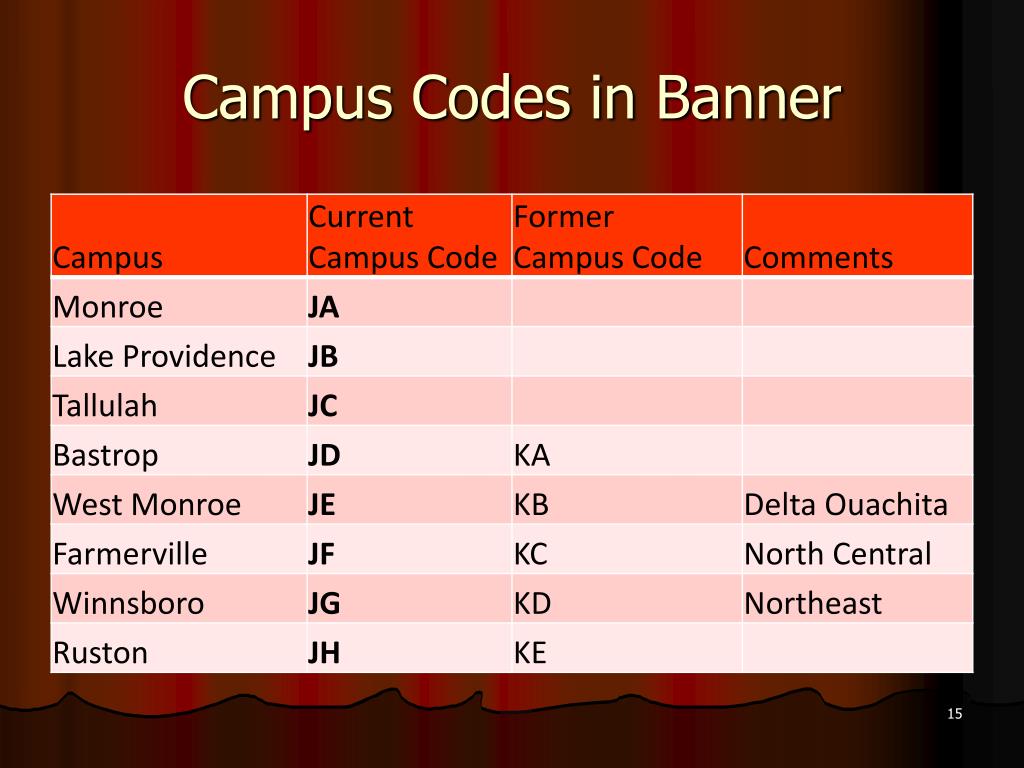 Campus Codes in Banner

| Campus | Current Campus Code | Former Campus Code | Comments |
|---|---|---|---|
| Monroe | **JA** | | |
| Lake Providence | **JB** | | |
| Tallulah | **JC** | | |
| Bastrop | **JD** | KA | |
| West Monroe | **JE** | KB | Delta Ouachita |
| Farmerville | **JF** | KC | North Central |
| Winnsboro | **JG** | KD | Northeast |
| Ruston | **JH** | KE | |

15